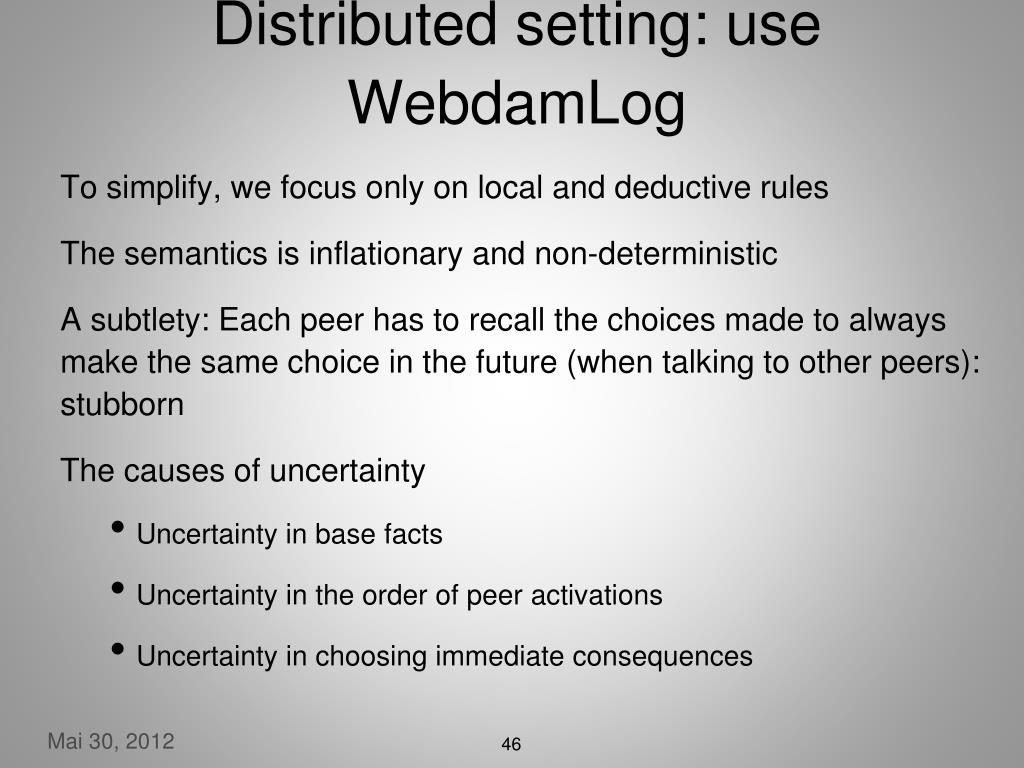 Distributed setting: use WebdamLog

To simplify, we focus only on local and deductive rules

The semantics is inflationary and non-deterministic

A subtlety: Each peer has to recall the choices made to always make the same choice in the future (when talking to other peers): stubborn

The causes of uncertainty

• Uncertainty in base facts

• Uncertainty in the order of peer activations

• Uncertainty in choosing immediate consequences

Mai 30, 2012

46